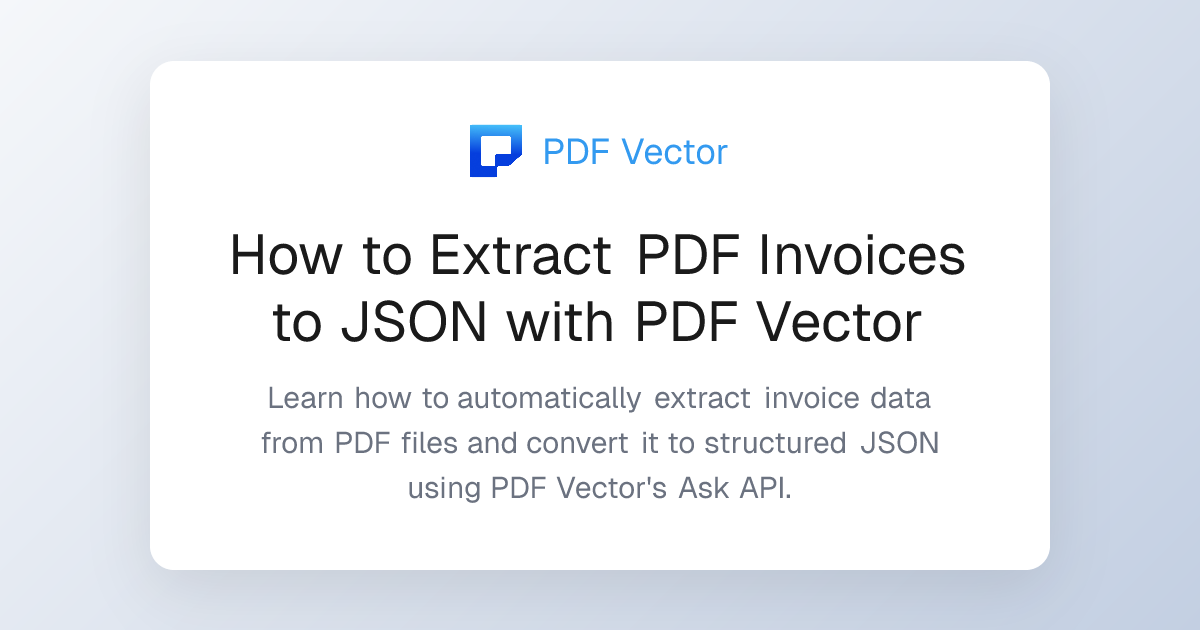 PDF Vector

How to Extract PDF Invoices to JSON with PDF Vector

Learn how to automatically extract invoice data from PDF files and convert it to structured JSON using PDF Vector's Ask API.